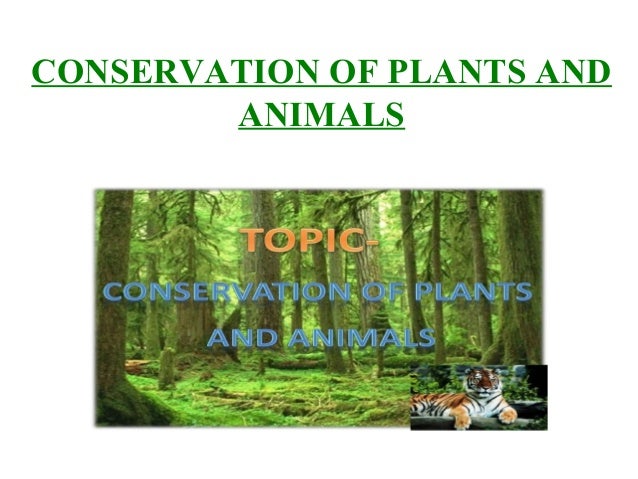 CONSERVATION OF PLANTS AND ANIMALS

TOPIC-

CONSERVATION OF PLANTS AND ANIMALS